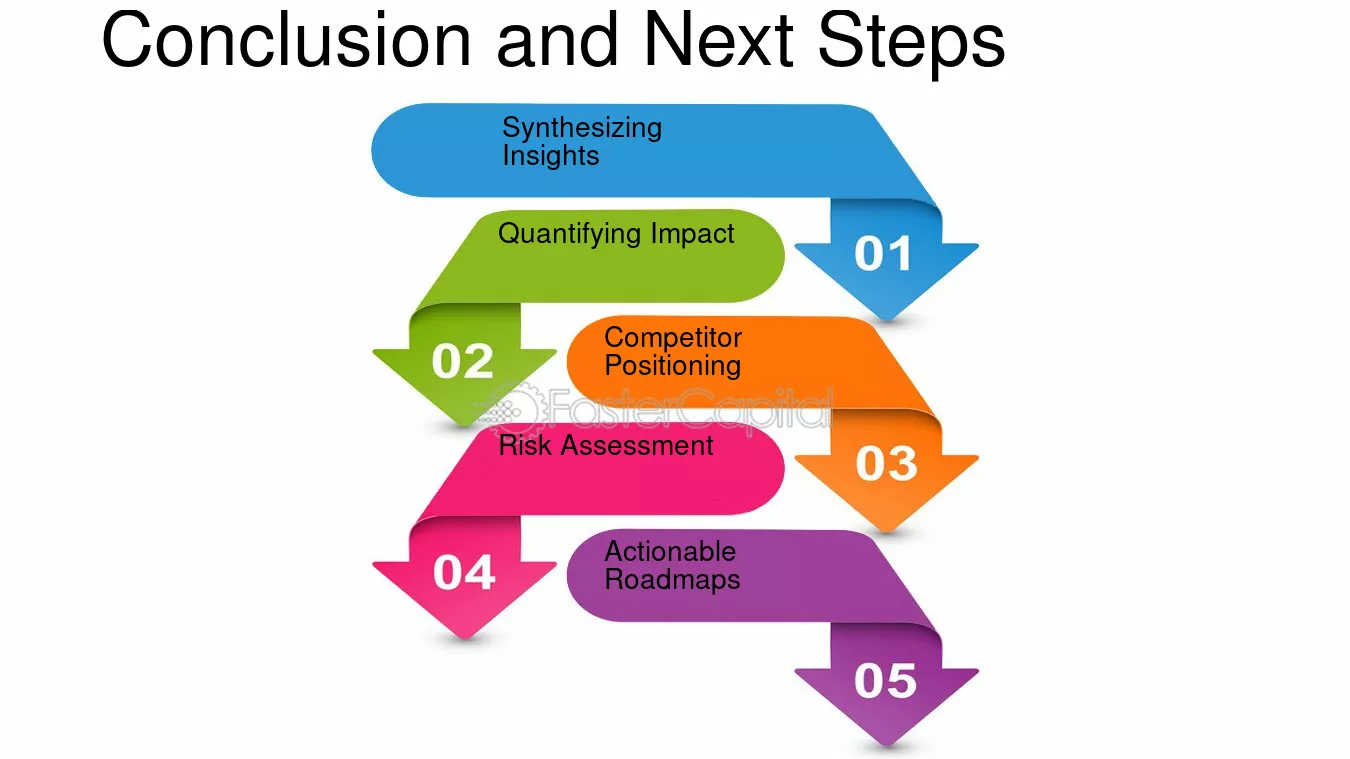 Conclusion and Next Steps

Synthesizing Insights

01

Quantifying Impact

02

Competitor Positioning

03

Risk Assessment

04

Actionable Roadmaps

05

FasterCapital